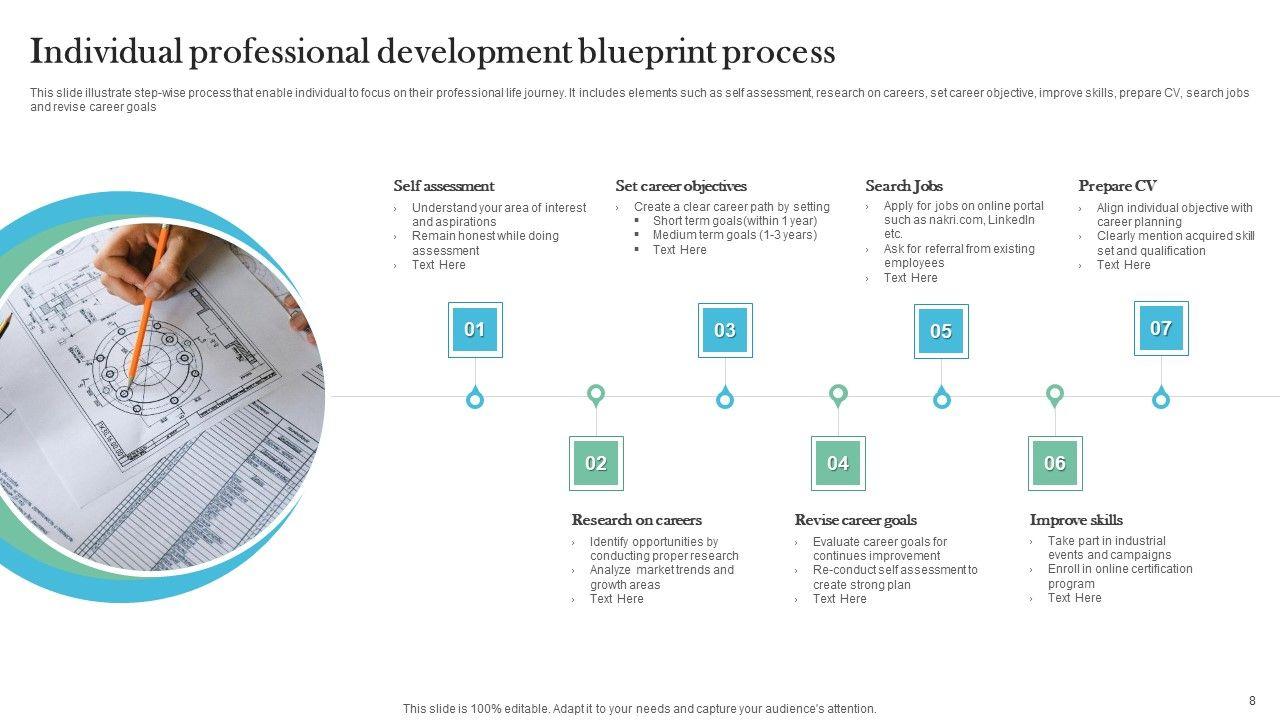 Individual professional development blueprint process

This slide illustrate step-wise process that enable individual to focus on their professional life journey. It includes elements such as self assessment, research on careers, set career objective, improve skills, prepare CV, search jobs and revise career goals

Self assessment
› Understand your area of interest and aspirations
› Remain honest while doing assessment
› Text Here

Set career objectives
› Create a clear career path by setting
▪ Short term goals(within 1 year)
▪ Medium term goals (1-3 years)
▪ Text Here

Search Jobs
› Apply for jobs on online portal such as nakri.com, LinkedIn etc.
› Ask for referral from existing employees
› Text Here

Prepare CV
› Align individual objective with career planning
› Clearly mention acquired skill set and qualification
› Text Here

01

03

05

07

02

04

06

Research on careers
› Identify opportunities by conducting proper research
› Analyze market trends and growth areas
› Text Here

Revise career goals
› Evaluate career goals for continues improvement
› Re-conduct self assessment to create strong plan
› Text Here

Improve skills
› Take part in industrial events and campaigns
› Enroll in online certification program
› Text Here

This slide is 100% editable. Adapt it to your needs and capture your audience's attention.

8